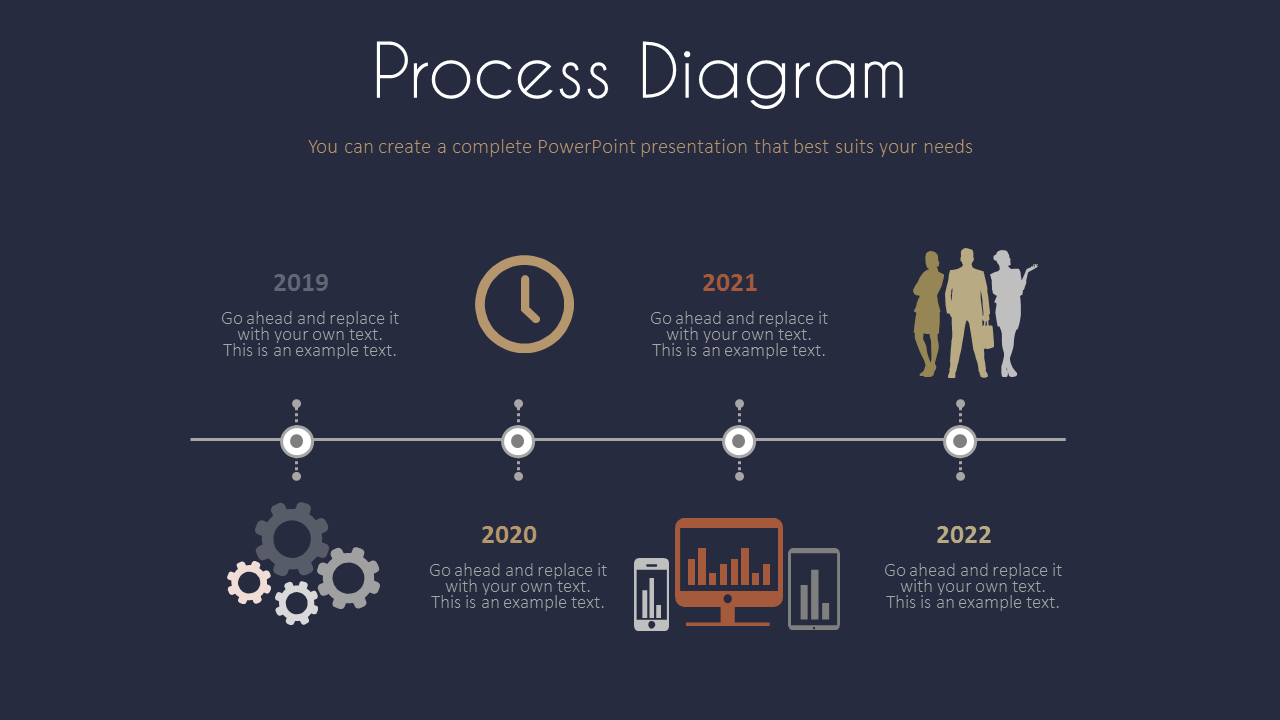 Process Diagram

You can create a complete PowerPoint presentation that best suits your needs

2019

Go ahead and replace it with your own text. This is an example text.

2021

Go ahead and replace it with your own text. This is an example text.

2020

Go ahead and replace it with your own text. This is an example text.

2022

Go ahead and replace it with your own text. This is an example text.